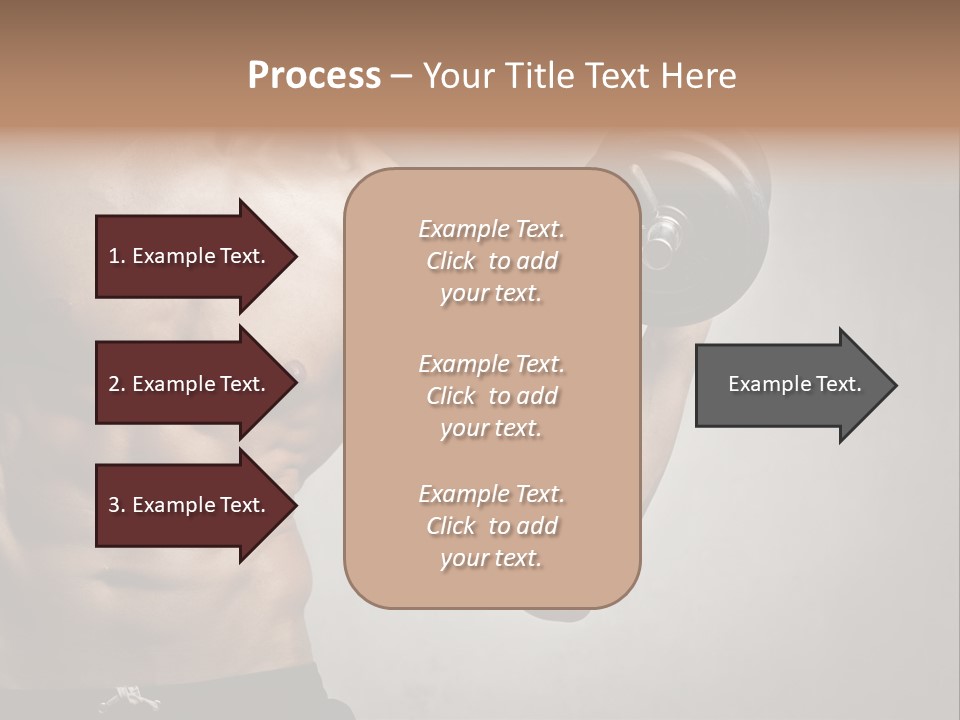 Process – Your Title Text Here

1. Example Text.

2. Example Text.

3. Example Text.

Example Text. Click to add your text.

Example Text. Click to add your text.

Example Text. Click to add your text.

Example Text.